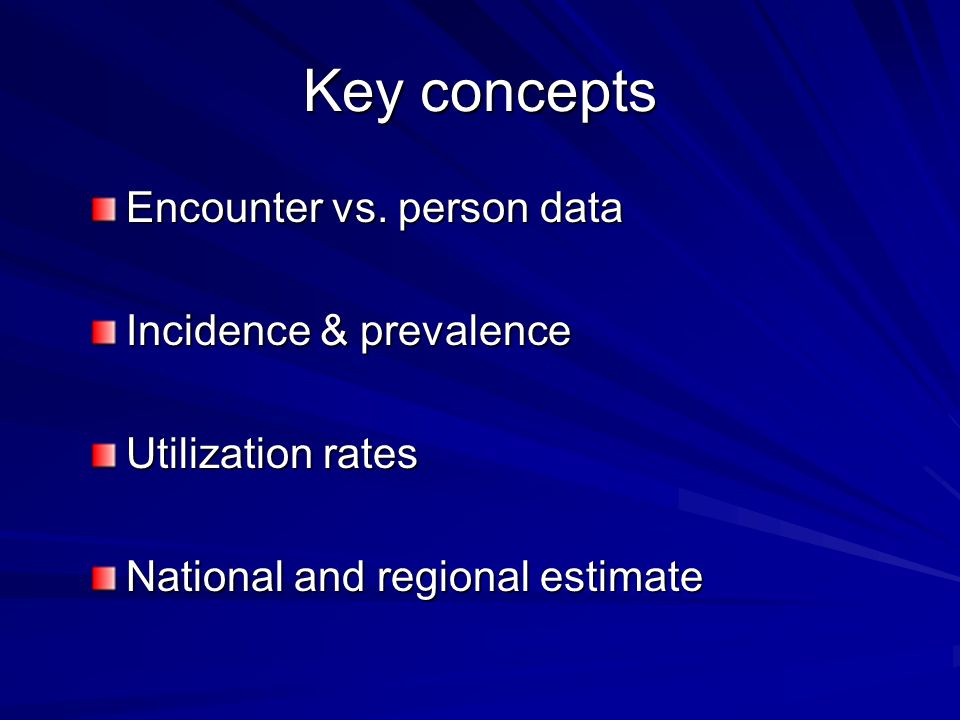 Key concepts

Encounter vs. person data

Incidence & prevalence

Utilization rates

National and regional estimate